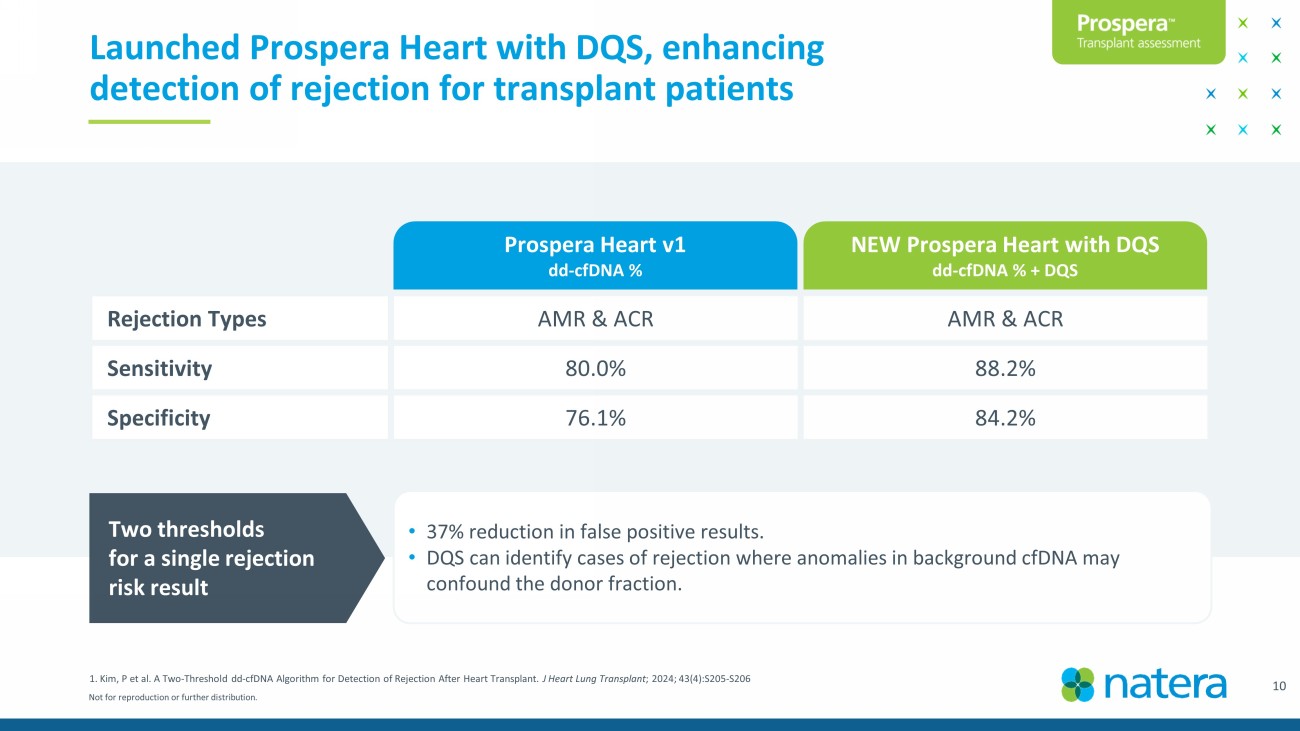 Launched Prospera Heart with DQS, enhancing detection of rejection for transplant patients

Prospera™
Transplant assessment

| | Prospera Heart v1 dd-cfDNA % | NEW Prospera Heart with DQS dd-cfDNA % + DQS |
|---|---|---|
| Rejection Types | AMR & ACR | AMR & ACR |
| Sensitivity | 80.0% | 88.2% |
| Specificity | 76.1% | 84.2% |

Two thresholds for a single rejection risk result

• 37% reduction in false positive results.
• DQS can identify cases of rejection where anomalies in background cfDNA may confound the donor fraction.

1. Kim, P et al. A Two-Threshold dd-cfDNA Algorithm for Detection of Rejection After Heart Transplant. J Heart Lung Transplant; 2024; 43(4):S205-S206
Not for reproduction or further distribution.

natera

10